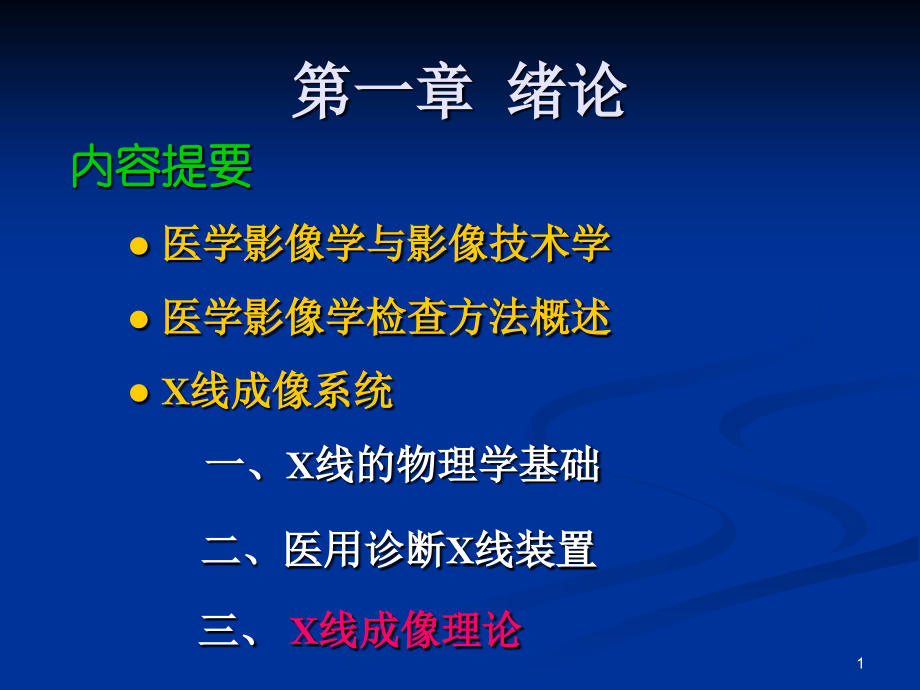 第一章 绪论

内容提要

• 医学影像学与影像技术学

• 医学影像学检查方法概述

• X线成像系统

一、X线的物理学基础

二、医用诊断X线装置

三、X线成像理论

1